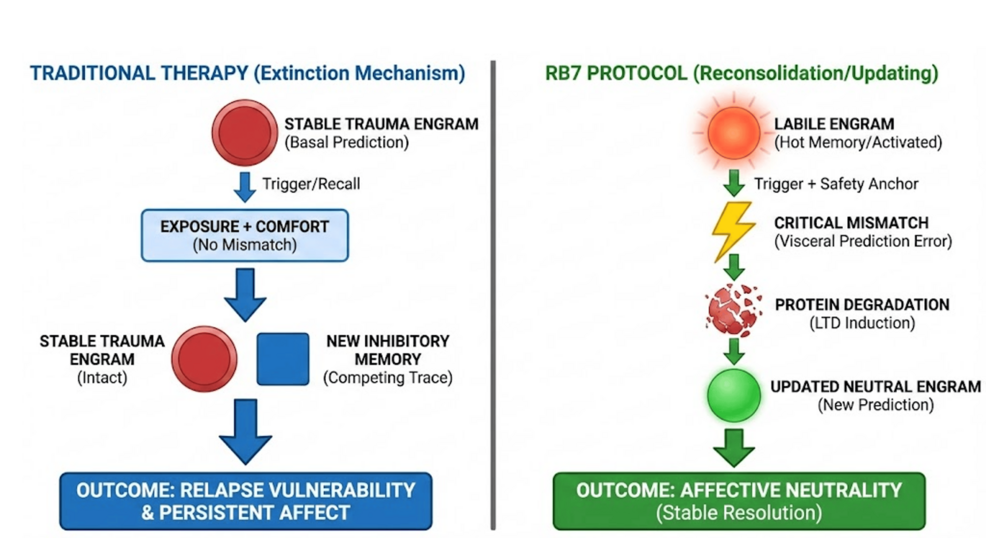 TRADITIONAL THERAPY (Extinction Mechanism)

STABLE TRAUMA ENGRAM
(Basal Prediction)

Trigger/Recall

EXPOSURE + COMFORT
(No Mismatch)

STABLE TRAUMA ENGRAM
(Intact)

NEW INHIBITORY MEMORY
(Competing Trace)

OUTCOME: RELAPSE VULNERABILITY & PERSISTENT AFFECT

RB7 PROTOCOL (Reconsolidation/Updating)

LABILE ENGRAM
(Hot Memory/Activated)

Trigger + Safety Anchor

CRITICAL MISMATCH
(Visceral Prediction Error)

PROTEIN DEGRADATION
(LTD Induction)

UPDATED NEUTRAL ENGRAM
(New Prediction)

OUTCOME: AFFECTIVE NEUTRALITY
(Stable Resolution)